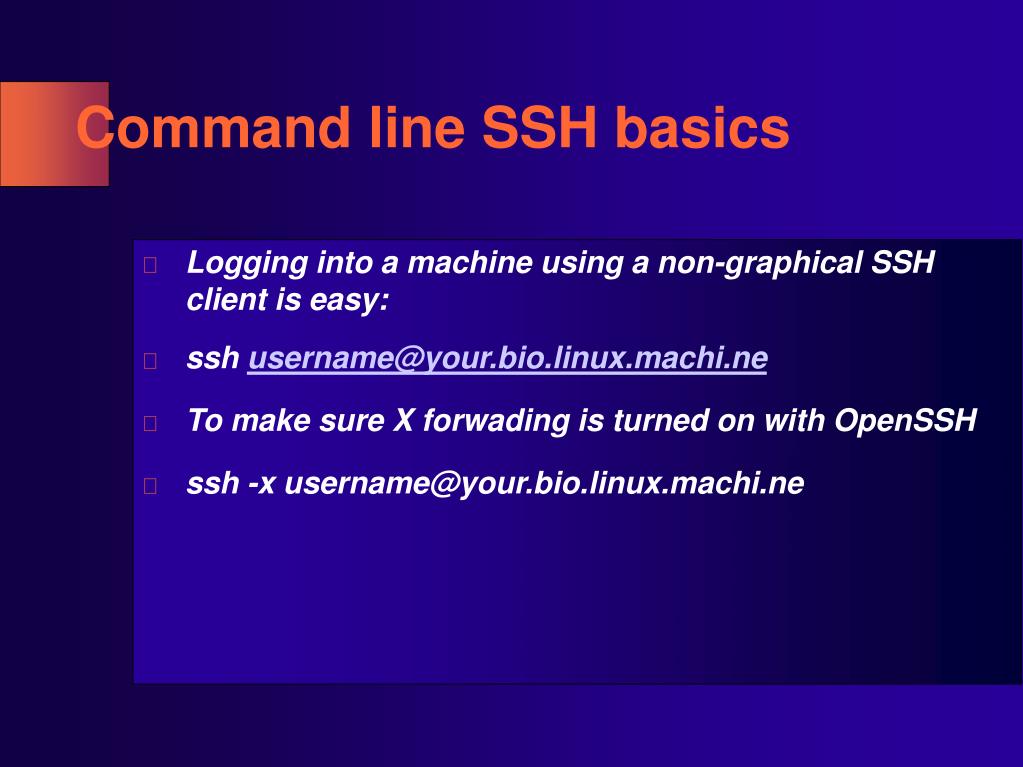 Command line SSH basics

Logging into a machine using a non-graphical SSH client is easy:

ssh username@your.bio.linux.machi.ne

To make sure X forwading is turned on with OpenSSH

ssh -x username@your.bio.linux.machi.ne